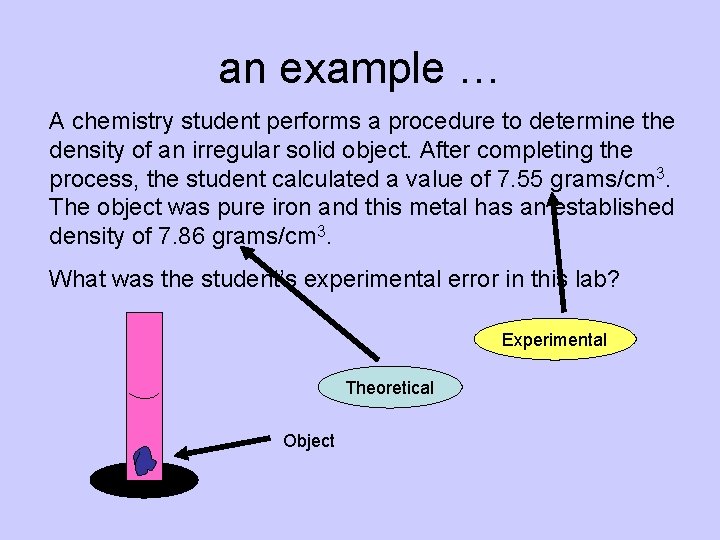 an example …

A chemistry student performs a procedure to determine the density of an irregular solid object. After completing the process, the student calculated a value of 7.55 grams/cm$^3$. The object was pure iron and this metal has an established density of 7.86 grams/cm$^3$.

What was the student's experimental error in this lab?

Experimental

Theoretical

Object